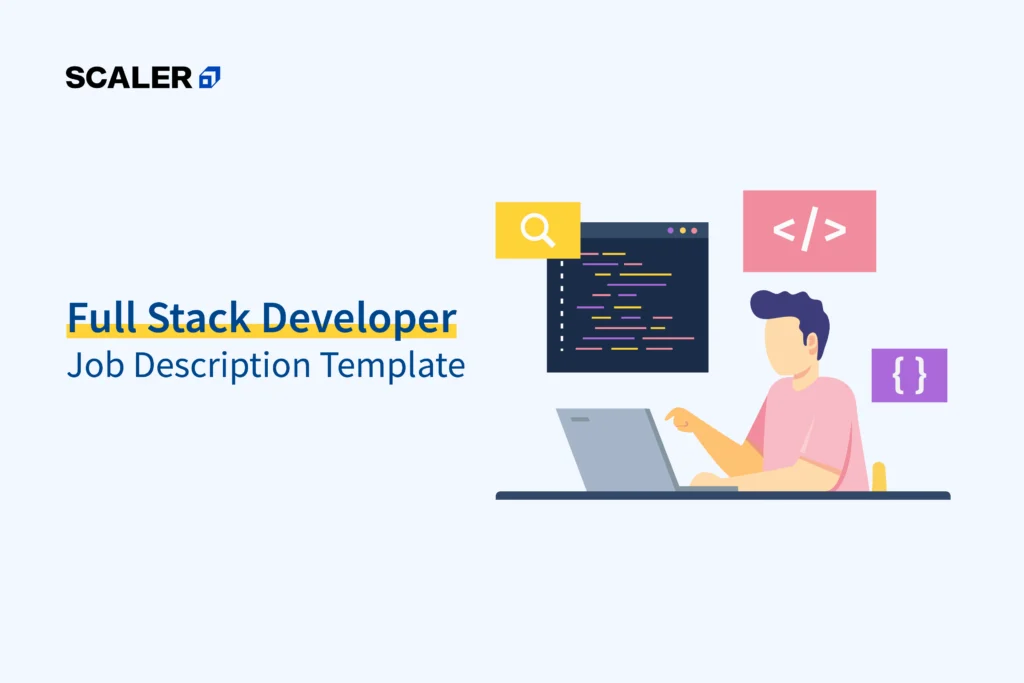 SCALER

Full Stack Developer
Job Description Template

</>

{ }